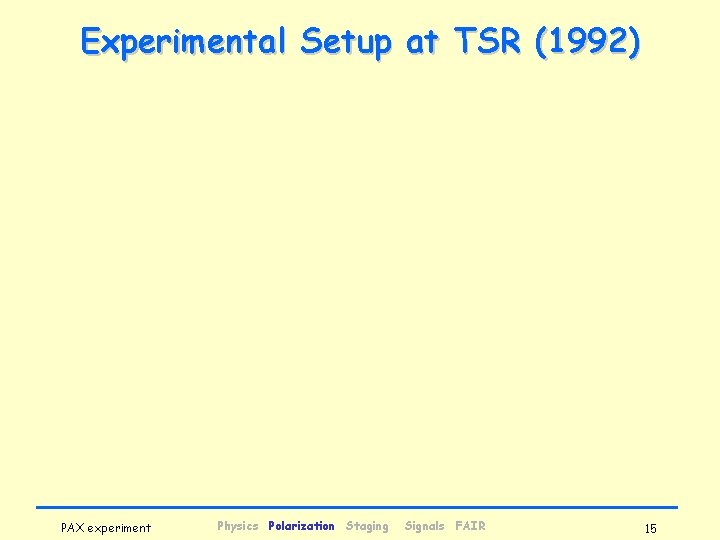 Experimental Setup at TSR (1992)

PAX experiment

Physics Polarization Staging Signals FAIR

15